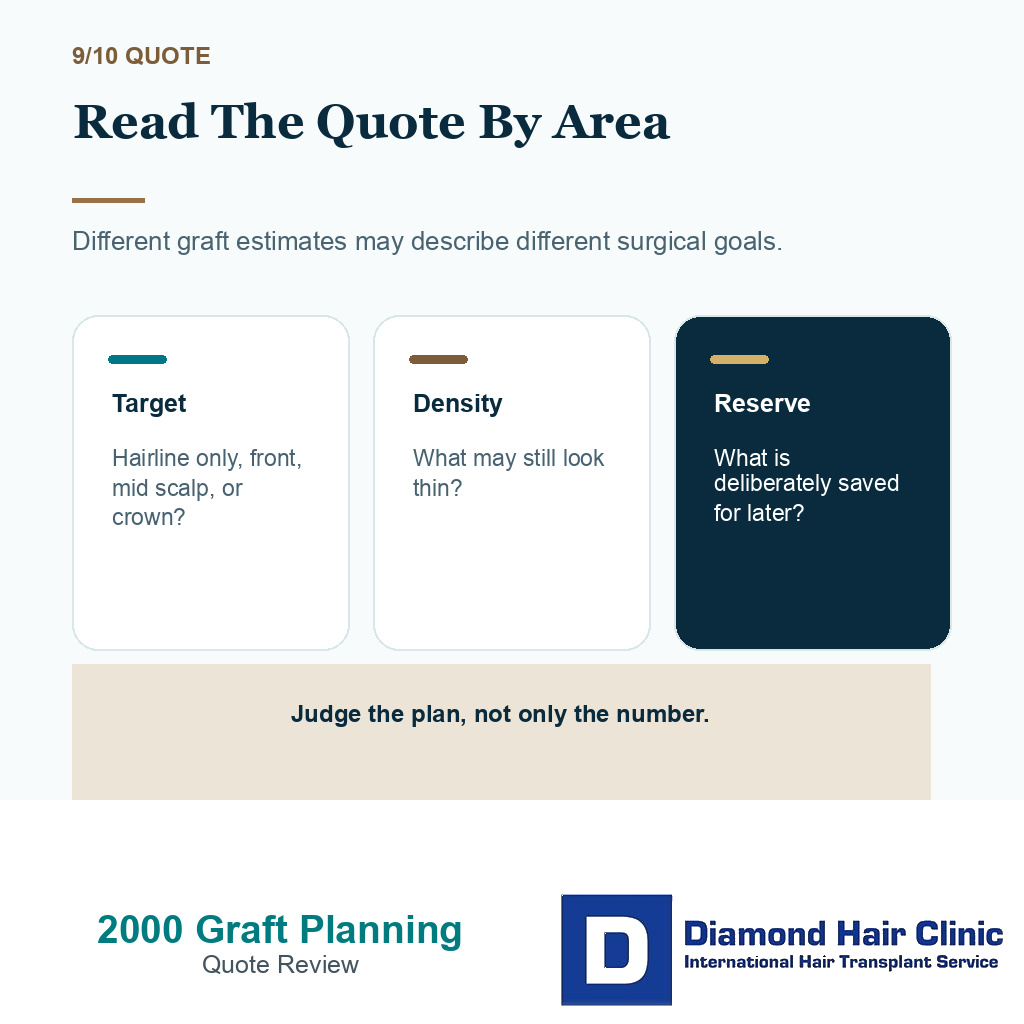 9/10 QUOTE

Read The Quote By Area

Different graft estimates may describe different surgical goals.

Target

Hairline only, front, mid scalp, or crown?

Density

What may still look thin?

Reserve

What is deliberately saved for later?

Judge the plan, not only the number.

2000 Graft Planning
Quote Review

D

Diamond Hair Clinic
International Hair Transplant Service